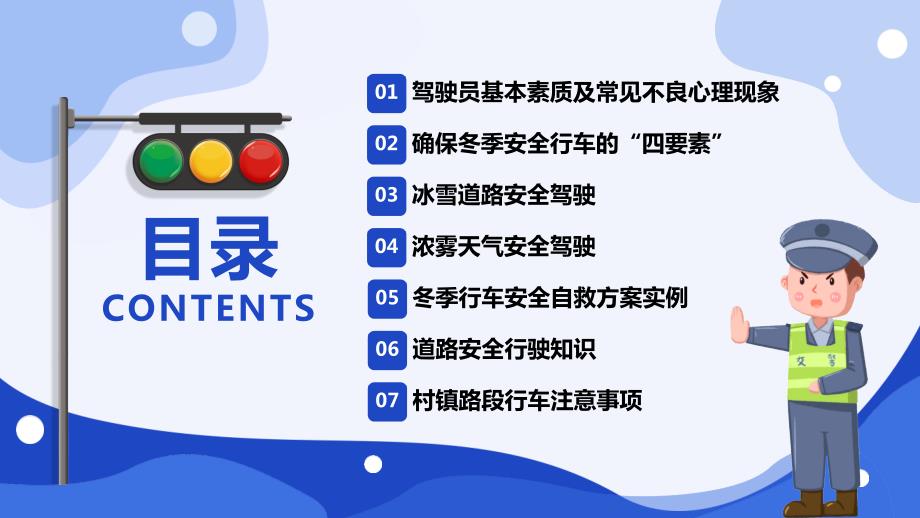 目录
CONTENTS

01 驾驶员基本素质及常见不良心理现象

02 确保冬季安全行车的“四要素”

03 冰雪道路安全驾驶

04 浓雾天气安全驾驶

05 冬季行车安全自救方案实例

06 道路安全行驶知识

07 村镇路段行车注意事项

交 警